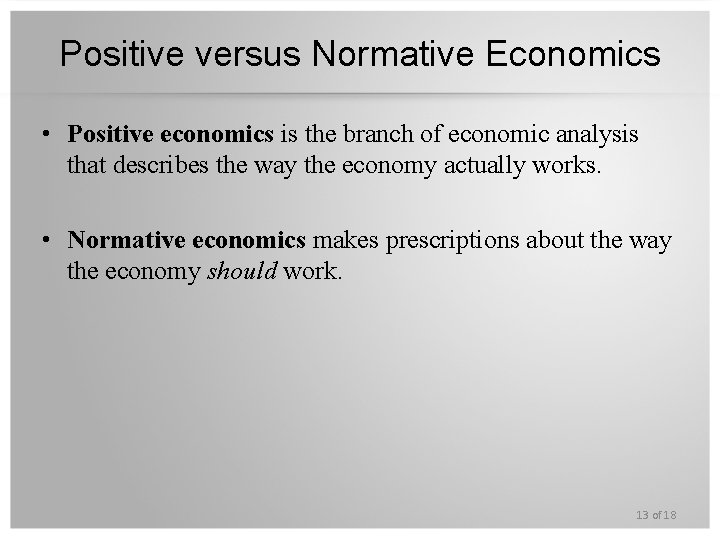 Positive versus Normative Economics

• Positive economics is the branch of economic analysis that describes the way the economy actually works.

• Normative economics makes prescriptions about the way the economy should work.

13 of 18